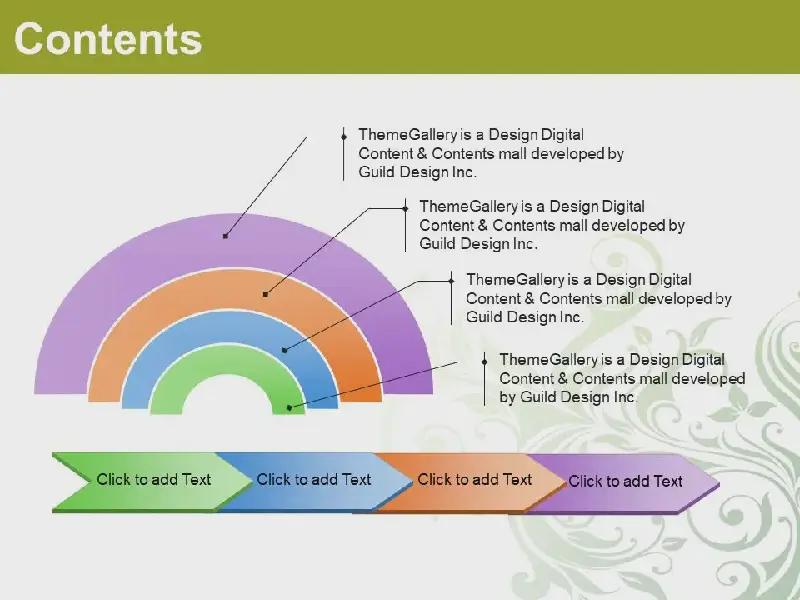 Contents

ThemeGallery is a Design Digital Content & Contents mall developed by Guild Design Inc.

ThemeGallery is a Design Digital Content & Contents mall developed by Guild Design Inc.

ThemeGallery is a Design Digital Content & Contents mall developed by Guild Design Inc.

ThemeGallery is a Design Digital Content & Contents mall developed by Guild Design Inc.

Click to add Text

Click to add Text

Click to add Text

Click to add Text